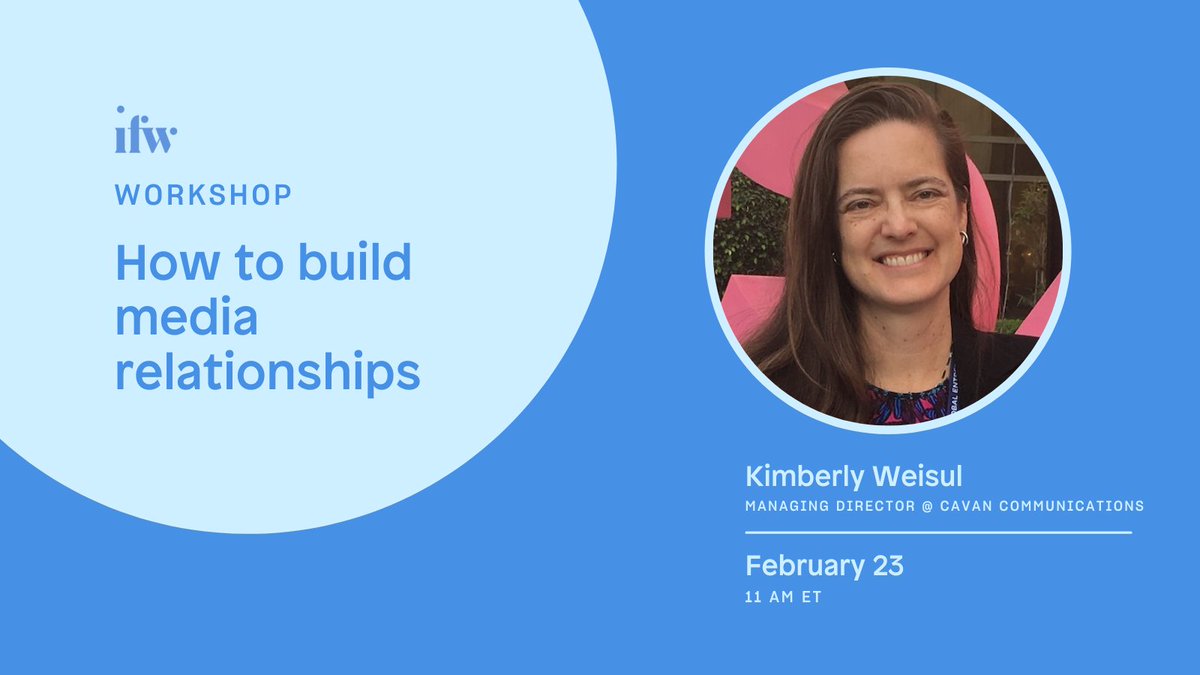 ifw

WORKSHOP

How to build media relationships

Kimberly Weisul

MANAGING DIRECTOR @ CAVAN COMMUNICATIONS

February 23

11 AM ET